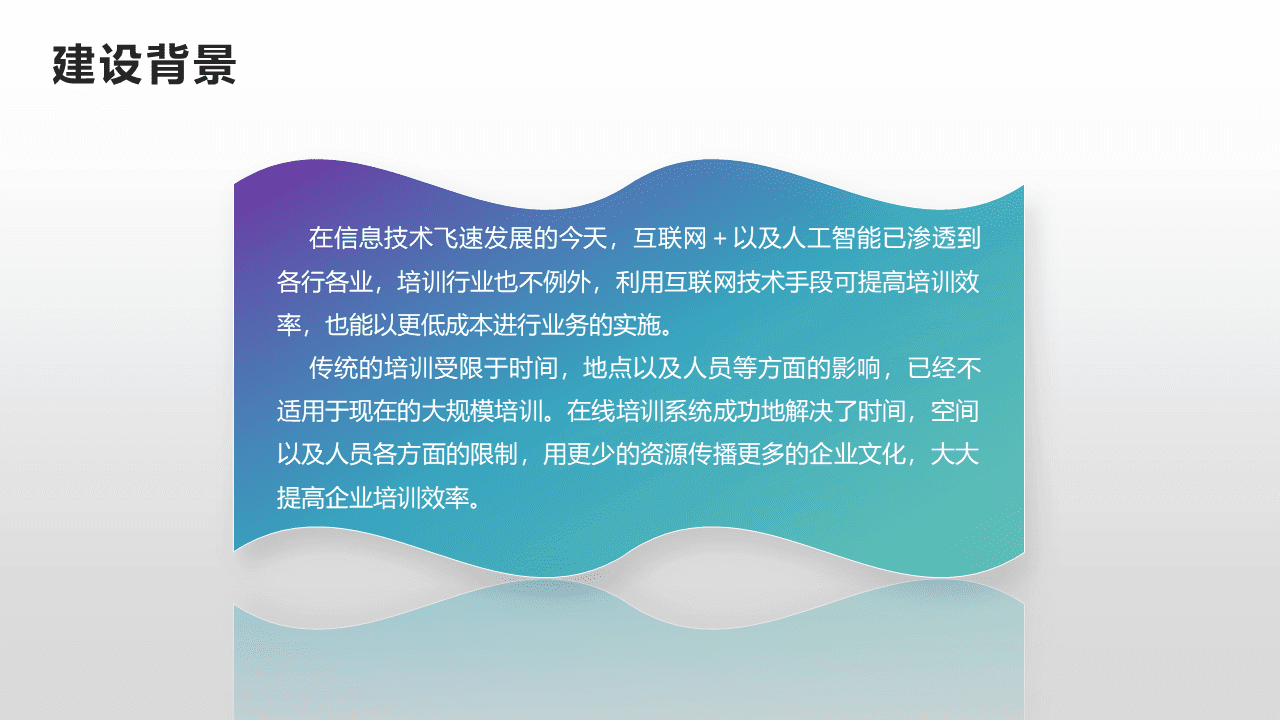 建设背景

在信息技术飞速发展的今天，互联网＋以及人工智能已渗透到各行各业，培训行业也不例外，利用互联网技术手段可提高培训效率，也能以更低成本进行业务的实施。

传统的培训受限于时间，地点以及人员等方面的影响，已经不适用于现在的大规模培训。在线培训系统成功地解决了时间，空间以及人员各方面的限制，用更少的资源传播更多的企业文化，大大提高企业培训效率。